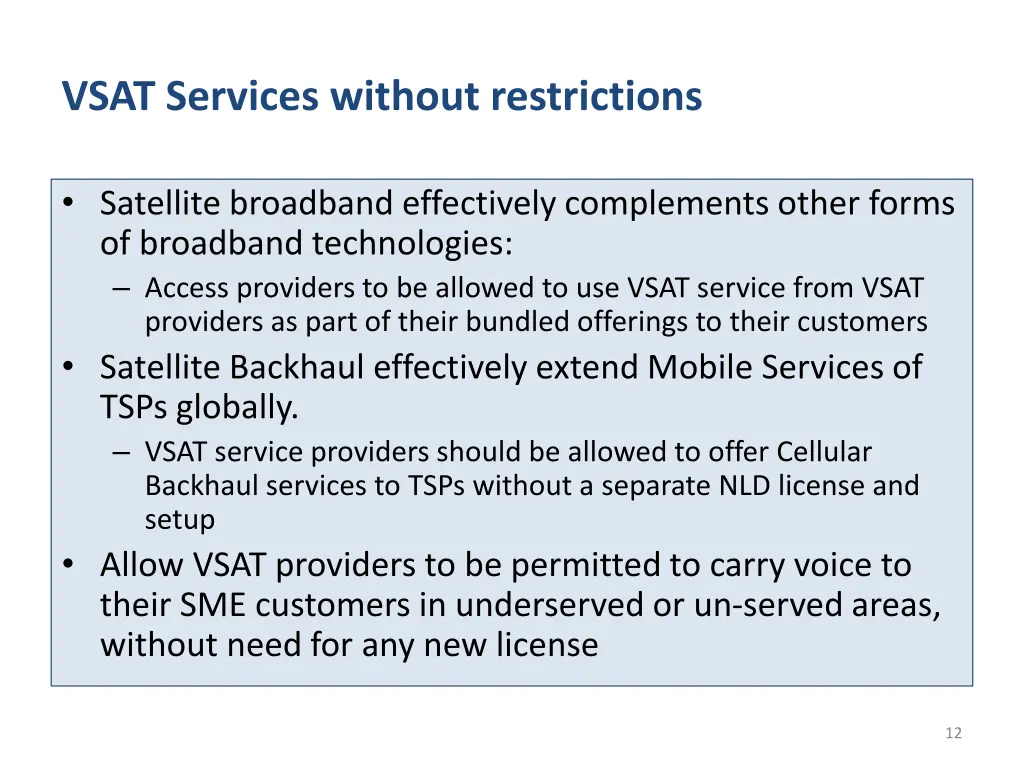 VSAT Services without restrictions

• Satellite broadband effectively complements other forms of broadband technologies:
– Access providers to be allowed to use VSAT service from VSAT providers as part of their bundled offerings to their customers
• Satellite Backhaul effectively extend Mobile Services of TSPs globally.
– VSAT service providers should be allowed to offer Cellular Backhaul services to TSPs without a separate NLD license and setup
• Allow VSAT providers to be permitted to carry voice to their SME customers in underserved or un-served areas, without need for any new license

12